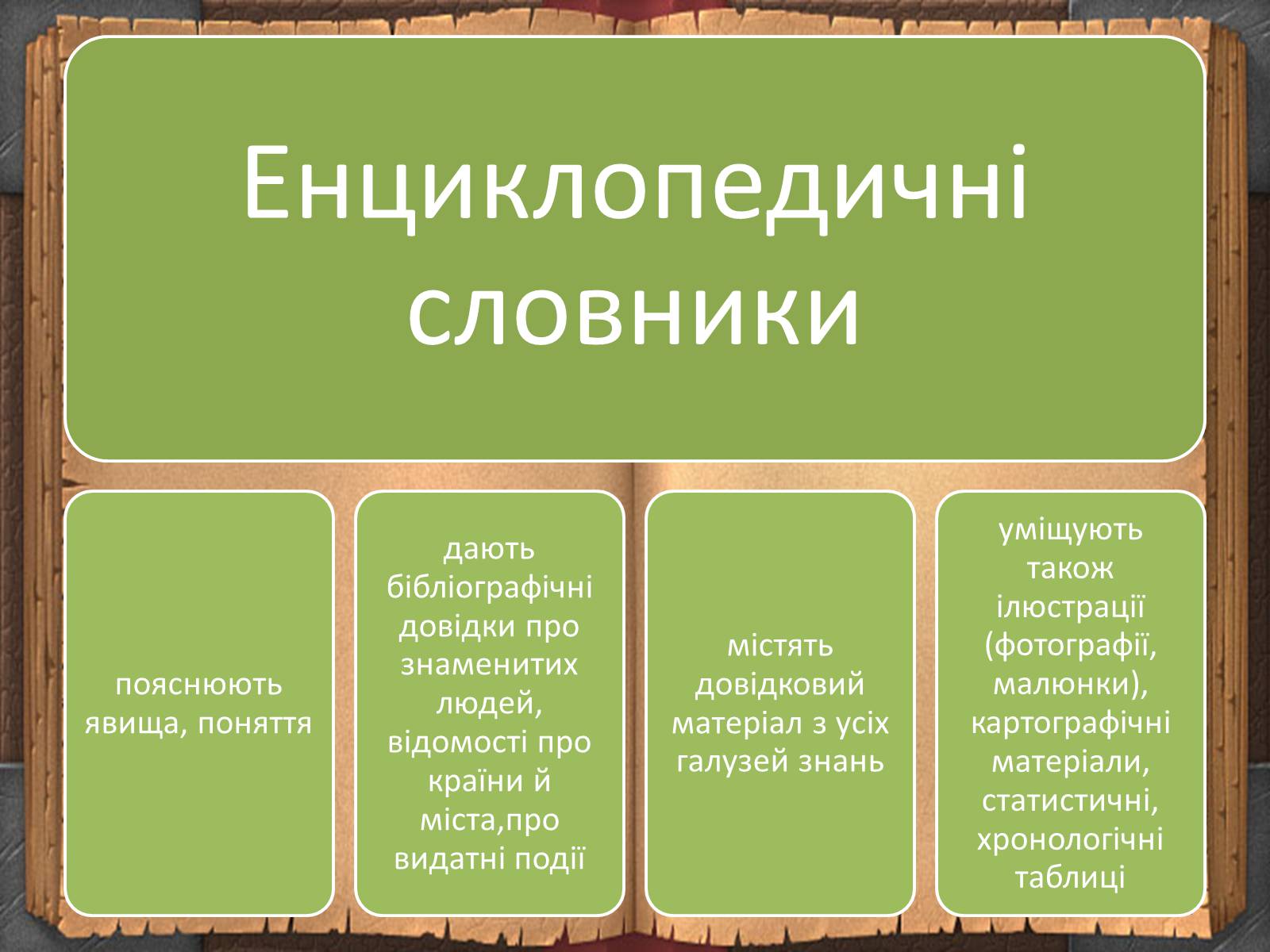 Енциклопедичні словники

пояснюють явища, поняття

дають бібліографічні довідки про знаменитих людей, відомості про країни й міста,про видатні події

містять довідковий матеріал з усіх галузей знань

уміщують також ілюстрації (фотографії, малюнки), картографічні матеріали, статистичні, хронологічні таблиці